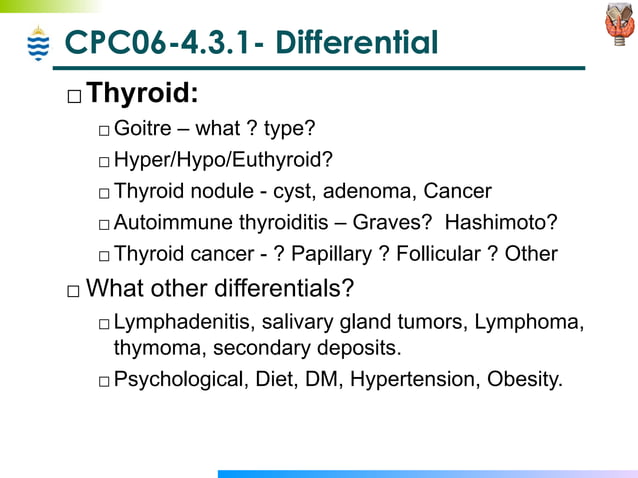 CPC06-4.3.1- Differential

□ Thyroid:

□ Goitre – what ? type?

□ Hyper/Hypo/Euthyroid?

□ Thyroid nodule - cyst, adenoma, Cancer

□ Autoimmune thyroiditis – Graves? Hashimoto?

□ Thyroid cancer - ? Papillary ? Follicular ? Other

□ What other differentials?

□ Lymphadenitis, salivary gland tumors, Lymphoma, thymoma, secondary deposits.

□ Psychological, Diet, DM, Hypertension, Obesity.